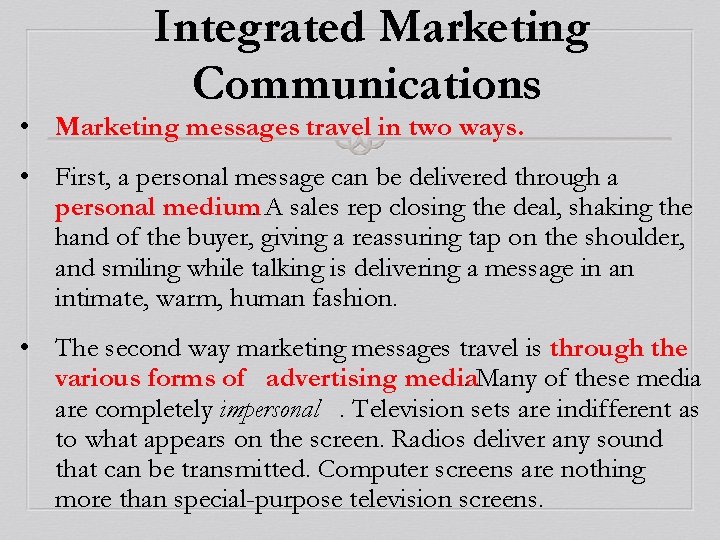 Integrated Marketing Communications

• Marketing messages travel in two ways.

• First, a personal message can be delivered through a personal medium A sales rep closing the deal, shaking the hand of the buyer, giving a reassuring tap on the shoulder, and smiling while talking is delivering a message in an intimate, warm, human fashion.

• The second way marketing messages travel is through the various forms of advertising mediaMany of these media are completely impersonal . Television sets are indifferent as to what appears on the screen. Radios deliver any sound that can be transmitted. Computer screens are nothing more than special-purpose television screens.